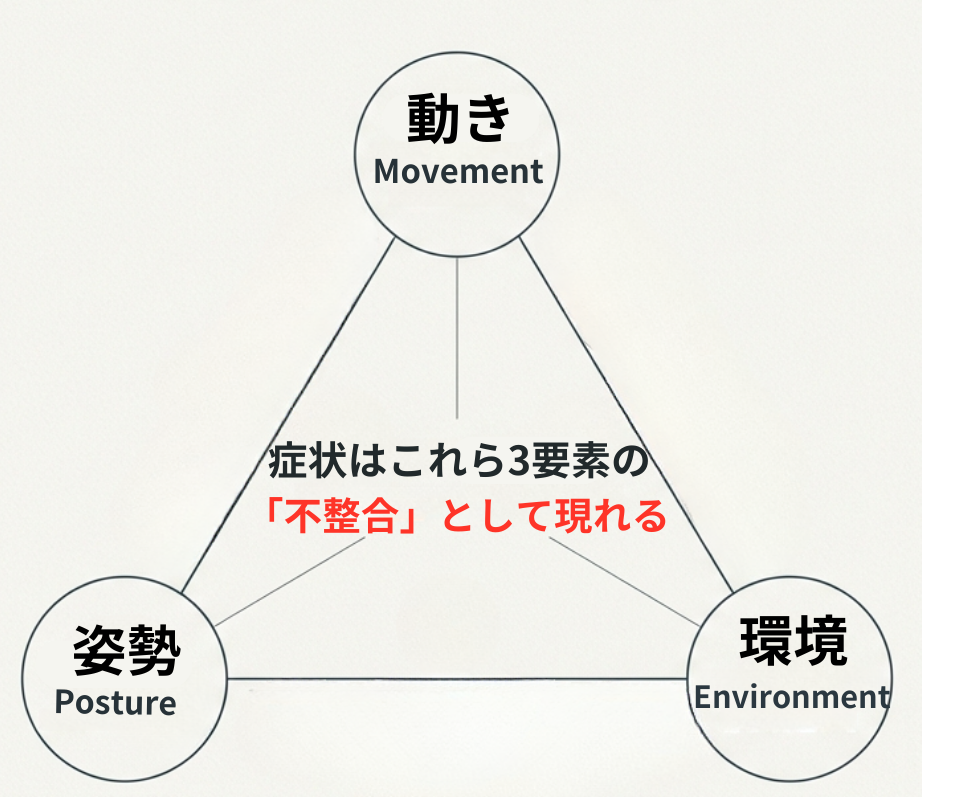 動き
Movement

症状はこれら3要素の
「不整合」として現れる

姿勢
Posture

環境
Environment